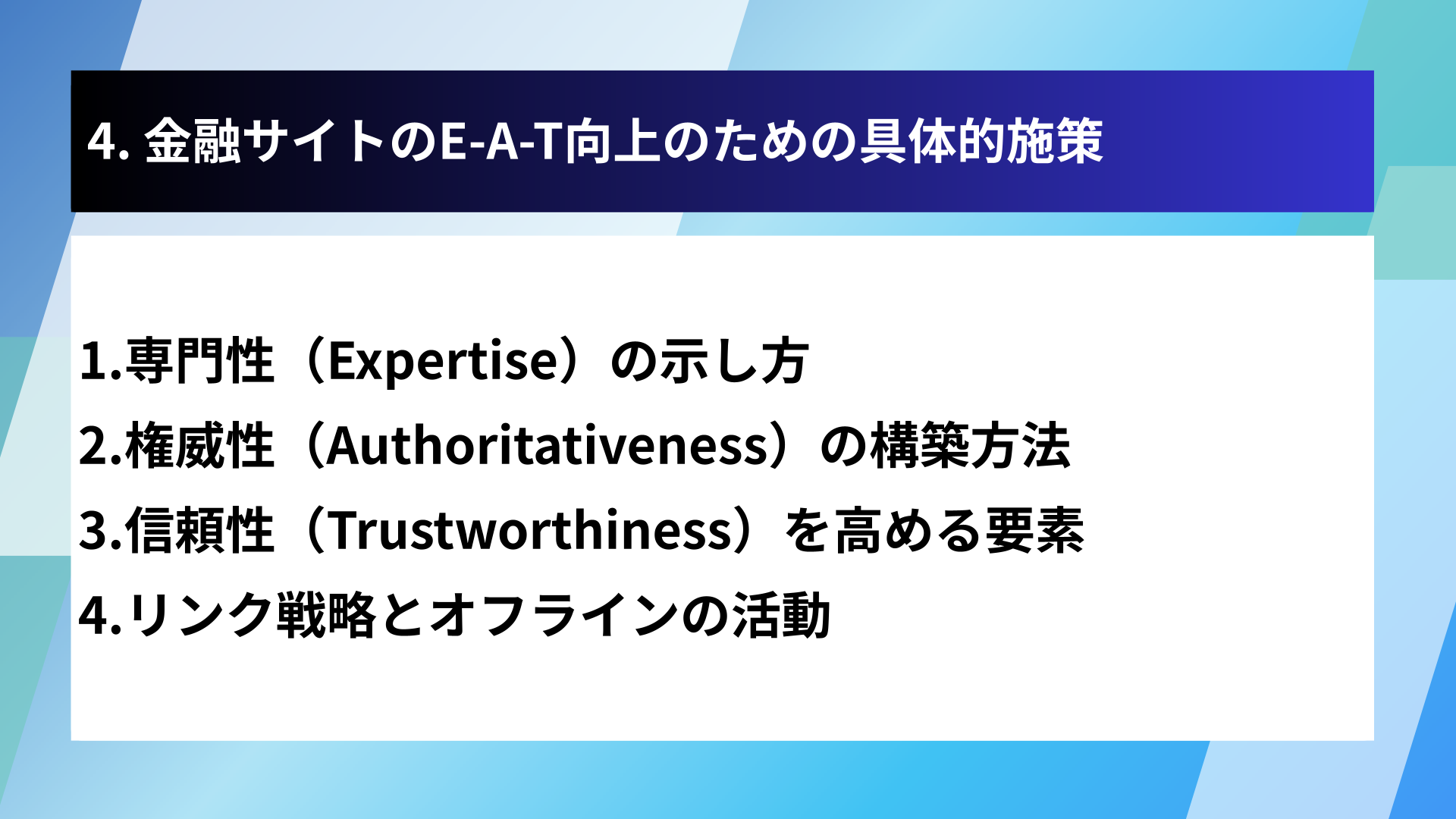 4. 金融サイトのE-A-T向上のための具体的施策

1.専門性（Expertise）の示し方
2.権威性（Authoritativeness）の構築方法
3.信頼性（Trustworthiness）を高める要素
4.リンク戦略とオフラインの活動